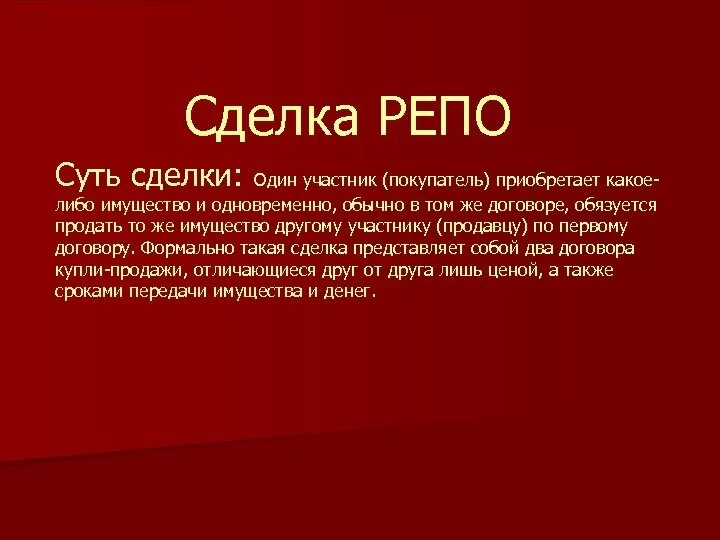 Сделка РЕПО

Суть сделки: Один участник (покупатель) приобретает какое-либо имущество и одновременно, обычно в том же договоре, обязуется продать то же имущество другому участнику (продавцу) по первому договору. Формально такая сделка представляет собой два договора купли-продажи, отличающиеся друг от друга лишь ценой, а также сроками передачи имущества и денег.